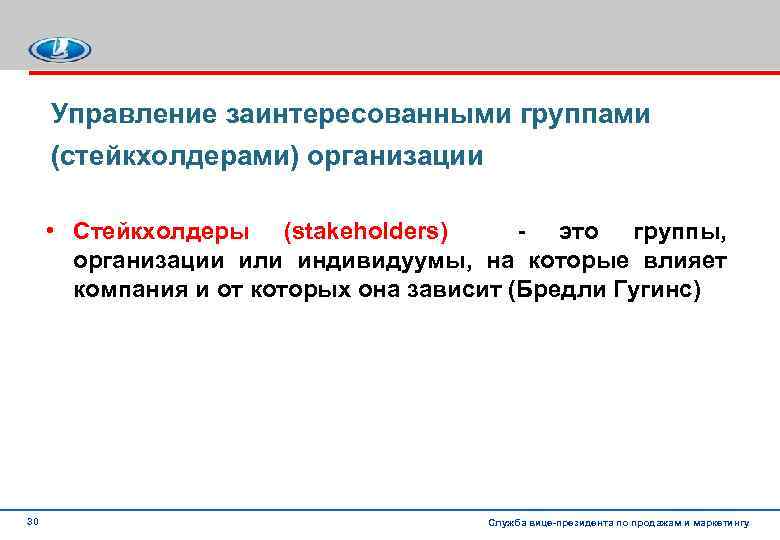 Управление заинтересованными группами (стейкхолдерами) организации

• Стейкхолдеры (stakeholders) - это группы, организации или индивидуумы, на которые влияет компания и от которых она зависит (Бредли Гугинс)

30

Служба вице-президента по продажам и маркетингу